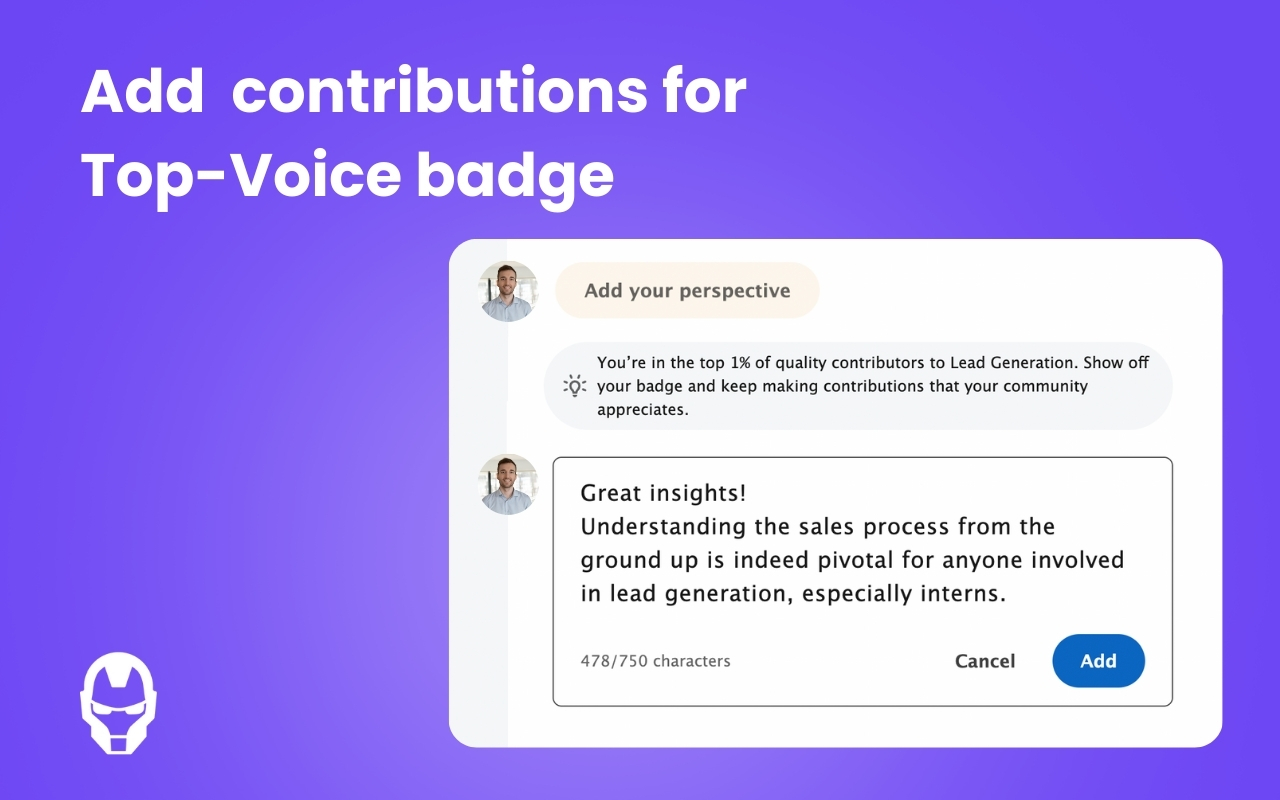 Add contributions for Top-Voice badge

Add your perspective

You're in the top 1% of quality contributors to Lead Generation. Show off your badge and keep making contributions that your community appreciates.

Great insights!
Understanding the sales process from the ground up is indeed pivotal for anyone involved in lead generation, especially interns.

478/750 characters

Cancel

Add